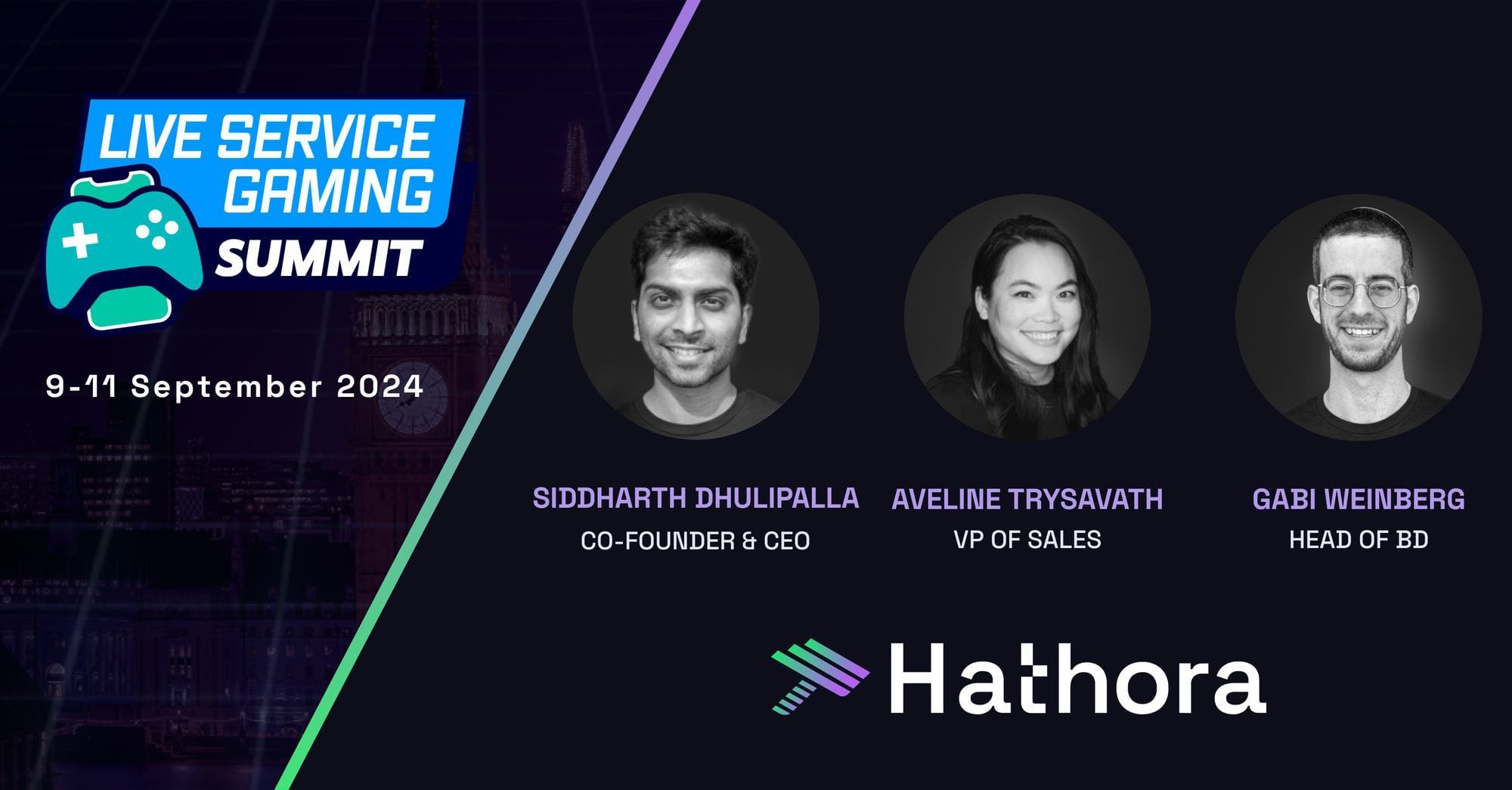 LIVE SERVICE GAMING SUMMIT

9-11 September 2024

SIDDHARTH DHULIPALLA
CO-FOUNDER & CEO

AVELINE TRYSAVATH
VP OF SALES

GABI WEINBERG
HEAD OF BD

Hathora